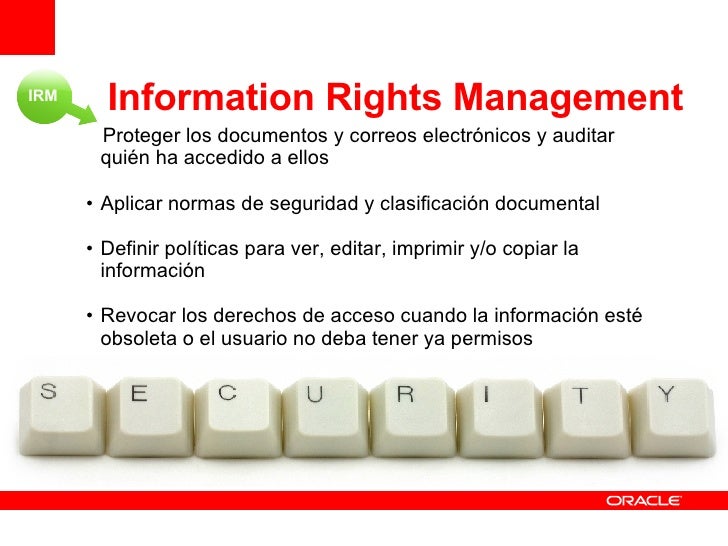 IRM

Information Rights Management

Proteger los documentos y correos electrónicos y auditar quién ha accedido a ellos

• Aplicar normas de seguridad y clasificación documental

• Definir políticas para ver, editar, imprimir y/o copiar la información

• Revocar los derechos de acceso cuando la información esté obsoleta o el usuario no deba tener ya permisos

S E C U R I T Y

ORACLE